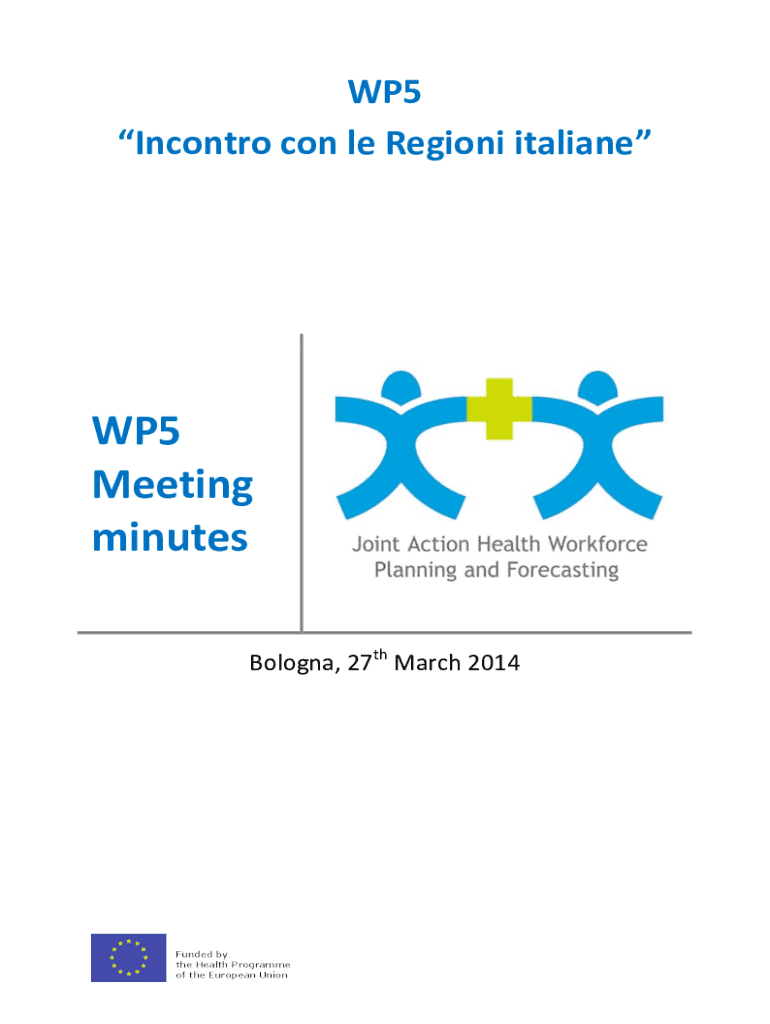 WP5
“Incontro con le Regioni italiane”

WP5
Meeting
minutes

Joint Action Health Workforce Planning and Forecasting

Bologna, 27$^{th}$ March 2014

Funded by
the Health Programme
of the European Union